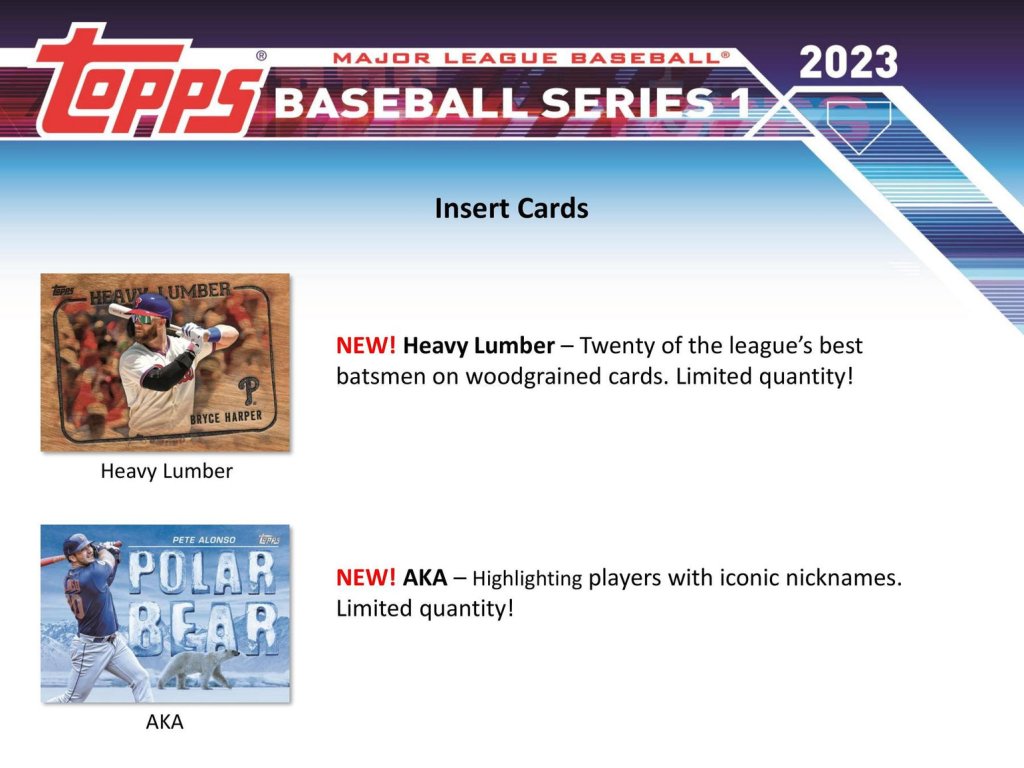 topps®

MAJOR LEAGUE BASEBALL®

BASEBALL SERIES 1

2023

Insert Cards

topps

HEAVY LUMBER

BRYCE HARPER

Heavy Lumber

NEW! Heavy Lumber – Twenty of the league's best batsmen on woodgrained cards. Limited quantity!

PETE ALONSO

topps

POLAR BEAR

AKA

NEW! AKA – Highlighting players with iconic nicknames. Limited quantity!